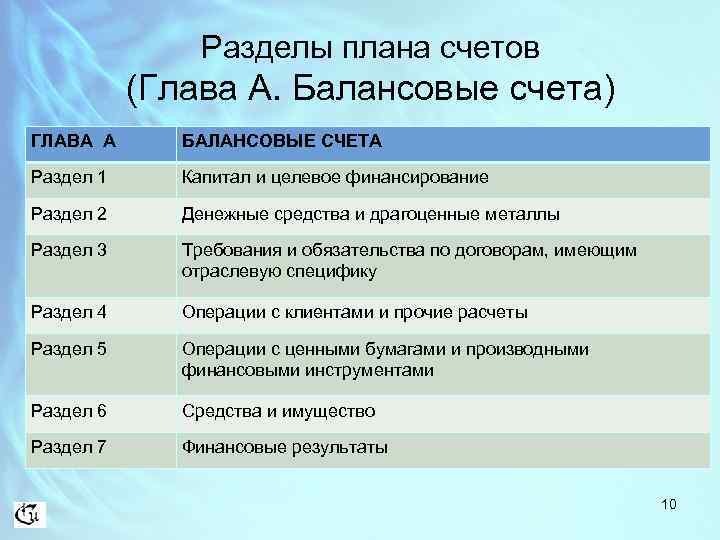 Разделы плана счетов
(Глава А. Балансовые счета)

| ГЛАВА А | БАЛАНСОВЫЕ СЧЕТА |
|---|---|
| Раздел 1 | Капитал и целевое финансирование |
| Раздел 2 | Денежные средства и драгоценные металлы |
| Раздел 3 | Требования и обязательства по договорам, имеющим отраслевую специфику |
| Раздел 4 | Операции с клиентами и прочие расчеты |
| Раздел 5 | Операции с ценными бумагами и производными финансовыми инструментами |
| Раздел 6 | Средства и имущество |
| Раздел 7 | Финансовые результаты |

10